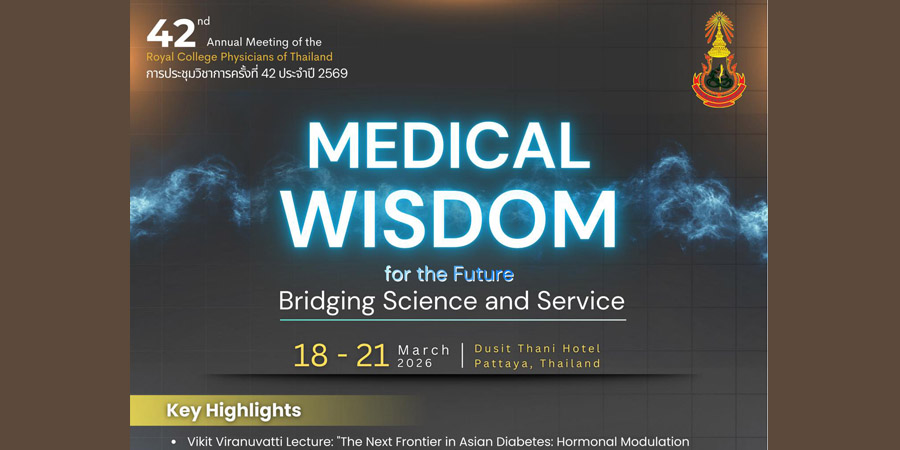 42nd Annual Meeting of the
Royal College Physicians of Thailand
การประชุมวิชาการครั้งที่ 42 ประจำปี 2569

MEDICAL WISDOM
for the Future
Bridging Science and Service

18 - 21 March 2026 | Dusit Thani Hotel Pattaya, Thailand

Key Highlights

• Vikit Viranuvatti Lecture: "The Next Frontier in Asian Diabetes: Hormonal Modulation